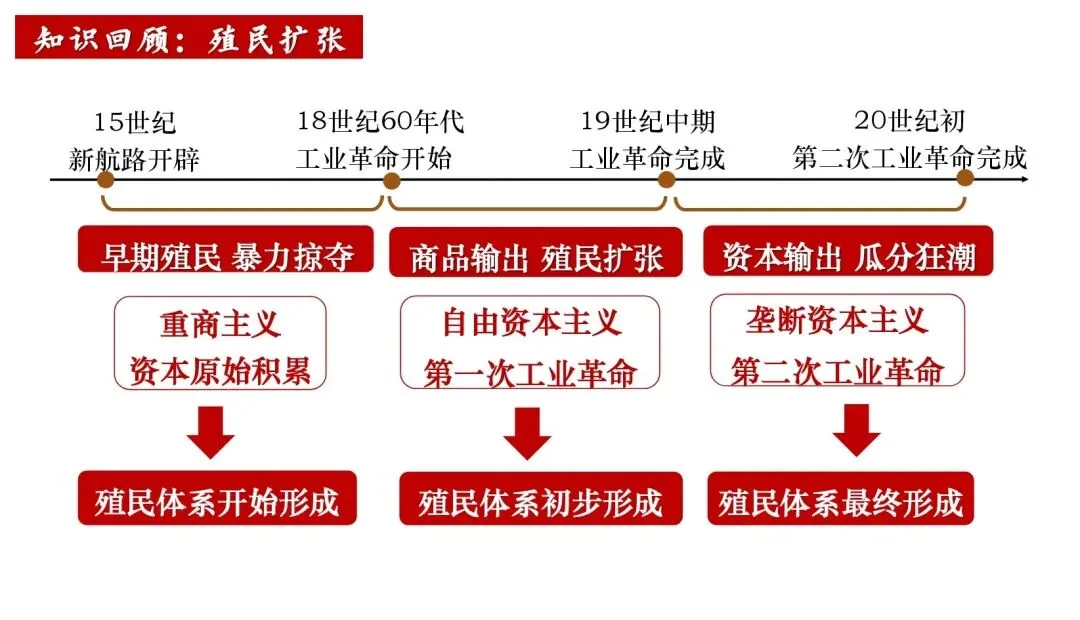 知识回顾：殖民扩张

15世纪
新航路开辟

18世纪60年代
工业革命开始

19世纪中期
工业革命完成

20世纪初
第二次工业革命完成

早期殖民 暴力掠夺

重商主义
资本原始积累

殖民体系开始形成

商品输出 殖民扩张

自由资本主义
第一次工业革命

殖民体系初步形成

资本输出 瓜分狂潮

垄断资本主义
第二次工业革命

殖民体系最终形成